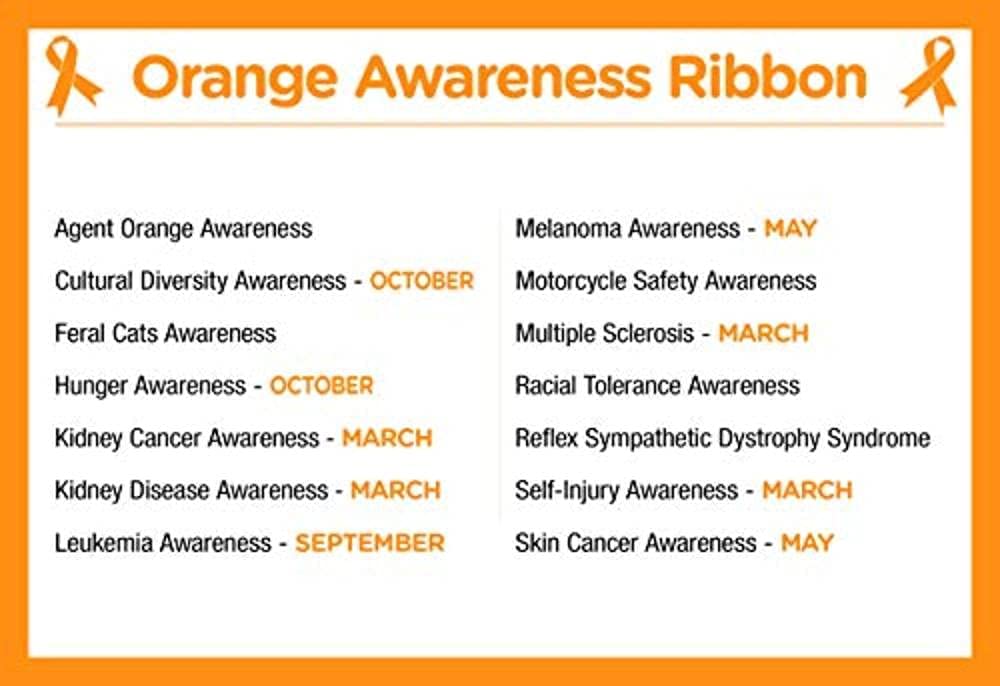 Orange Awareness Ribbon

Agent Orange Awareness

Cultural Diversity Awareness - OCTOBER

Feral Cats Awareness

Hunger Awareness - OCTOBER

Kidney Cancer Awareness - MARCH

Kidney Disease Awareness - MARCH

Leukemia Awareness - SEPTEMBER

Melanoma Awareness - MAY

Motorcycle Safety Awareness

Multiple Sclerosis - MARCH

Racial Tolerance Awareness

Reflex Sympathetic Dystrophy Syndrome

Self-Injury Awareness - MARCH

Skin Cancer Awareness - MAY